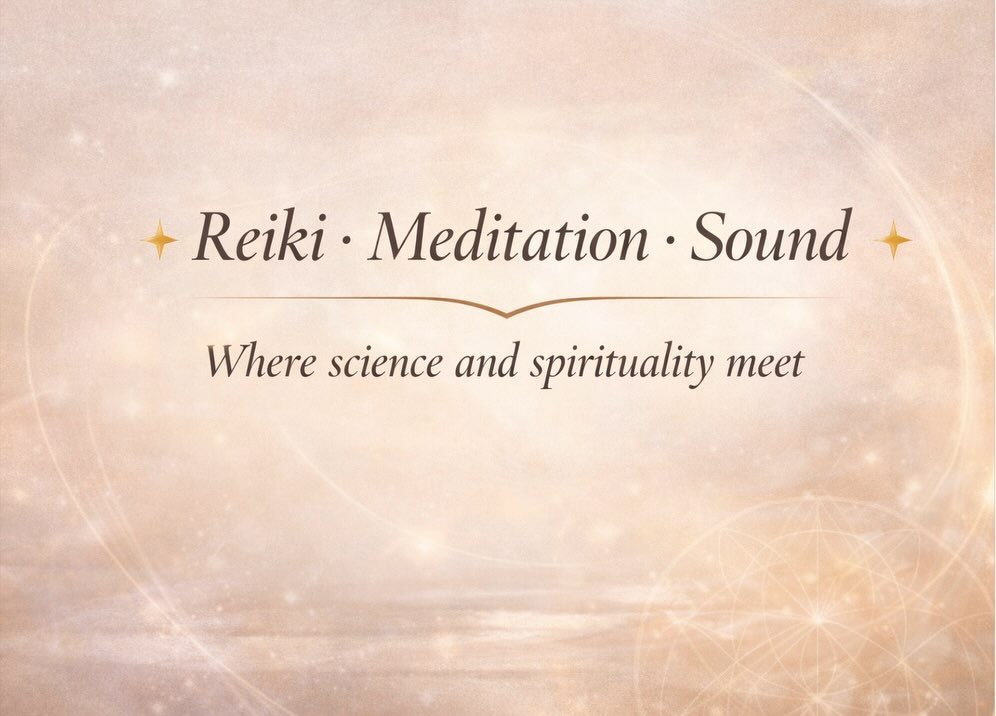 Reiki · Meditation · Sound

Where science and spirituality meet